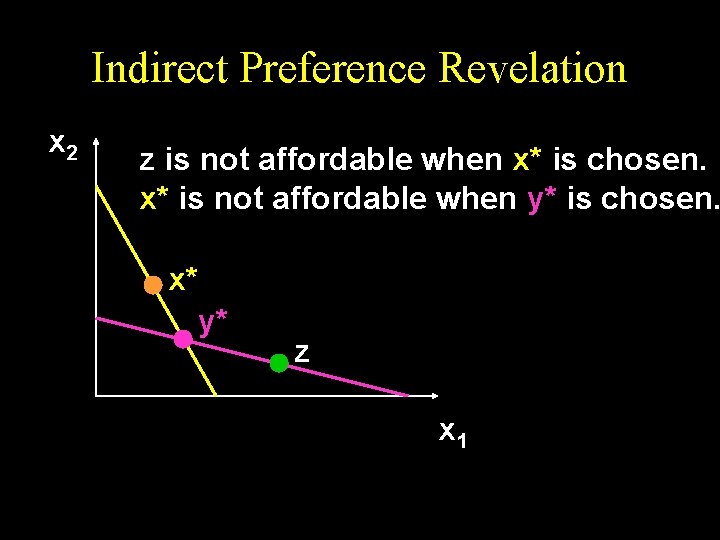 Indirect Preference Revelation

$x_2$

z is not affordable when x* is chosen.
x* is not affordable when y* is chosen.

x*

y*

z

$x_1$